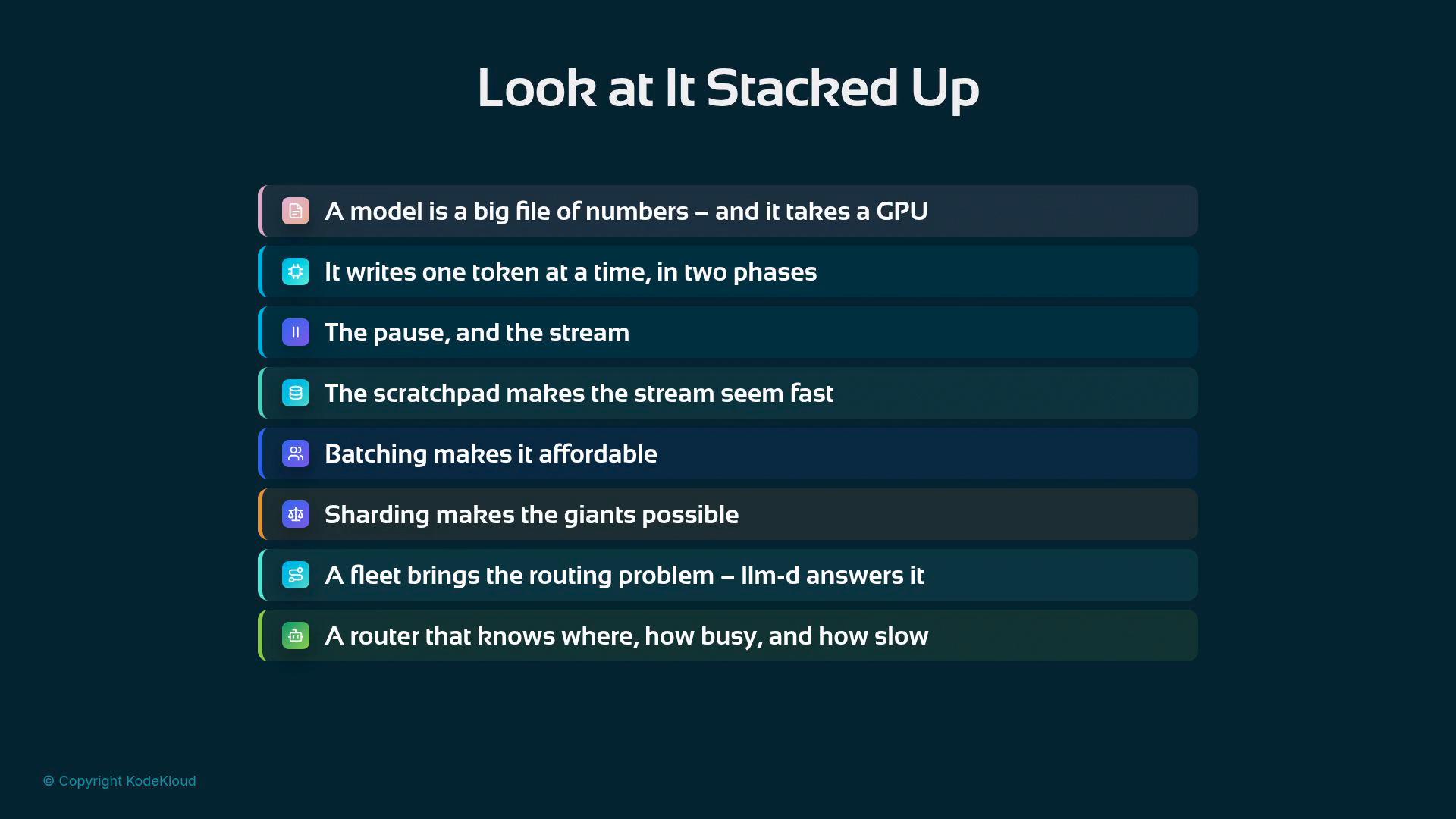 Look at It Stacked Up

A model is a big file of numbers – and it takes a GPU

It writes one token at a time, in two phases

The pause, and the stream

The scratchpad makes the stream seem fast

Batching makes it affordable

Sharding makes the giants possible

A fleet brings the routing problem – llm-d answers it

A router that knows where, how busy, and how slow

© Copyright KodeKloud